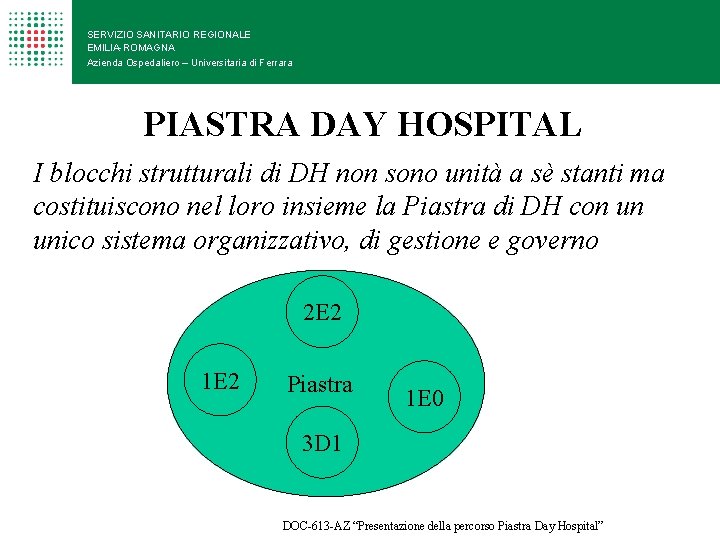 SERVIZIO SANITARIO REGIONALE
EMILIA-ROMAGNA
Azienda Ospedaliero – Universitaria di Ferrara

PIASTRA DAY HOSPITAL

I blocchi strutturali di DH non sono unità a sè stanti ma costituiscono nel loro insieme la Piastra di DH con un unico sistema organizzativo, di gestione e governo

2E2
1E2
Piastra
1E0
3D1

DOC-613-AZ "Presentazione della percorso Piastra Day Hospital"